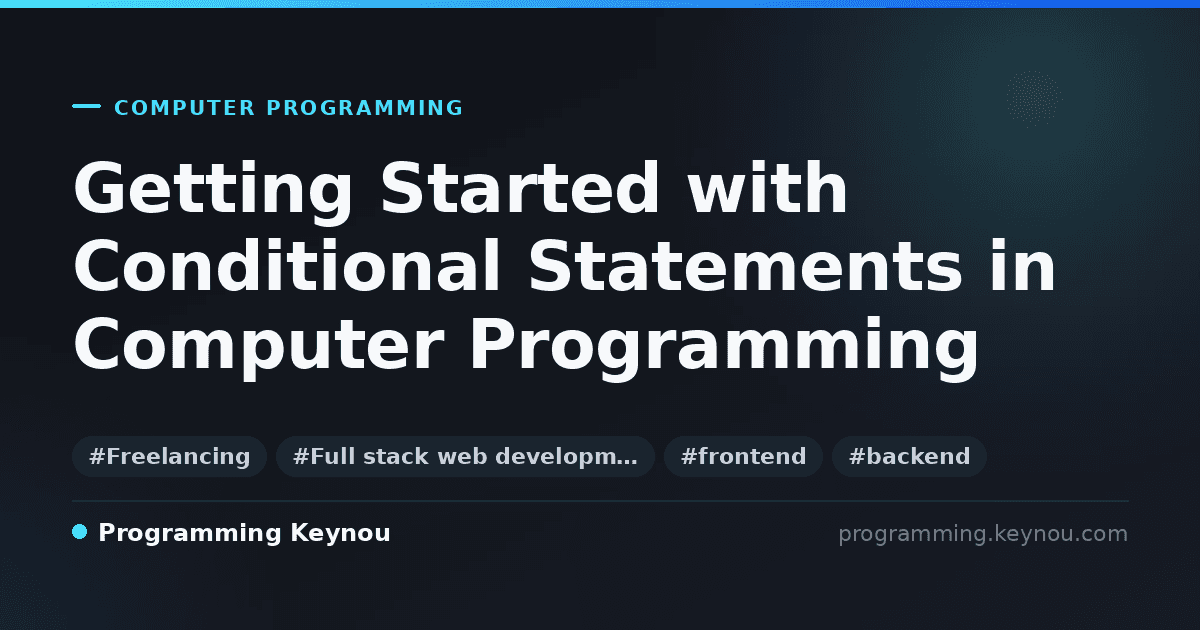 COMPUTER PROGRAMMING

Getting Started with Conditional Statements in Computer Programming

#Freelancing #Full stack web developm… #frontend #backend

Programming Keynou

programming.keynou.com